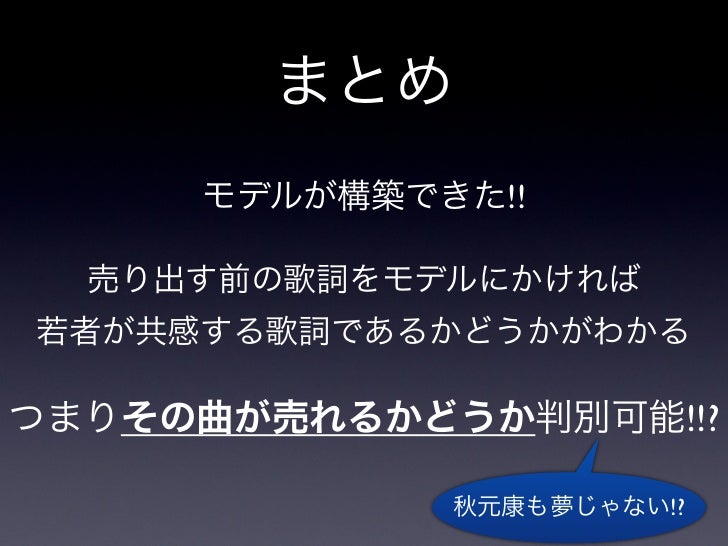 まとめ

モデルが構築できた!!

売り出す前の歌詞をモデルにかければ
若者が共感する歌詞であるかどうかがわかる

つまりその曲が売れるかどうか判別可能!!?

秋元康も夢じゃない!?